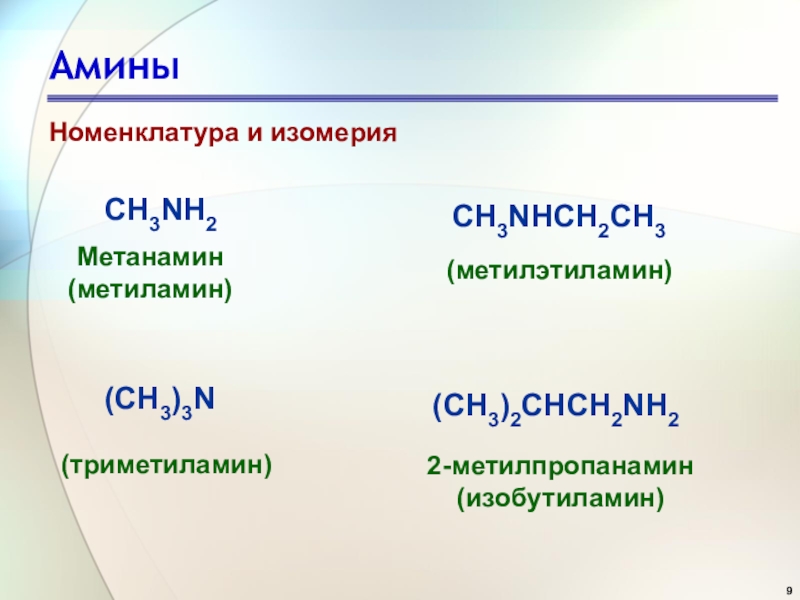 Амины

Номенклатура и изомерия

$CH_3NH_2$

Метанамин (метиламин)

$CH_3NHCH_2CH_3$

(метилэтиламин)

$(CH_3)_3N$

(триметиламин)

$(CH_3)_2CHCH_2NH_2$

2-метилпропанамин (изобутиламин)

9